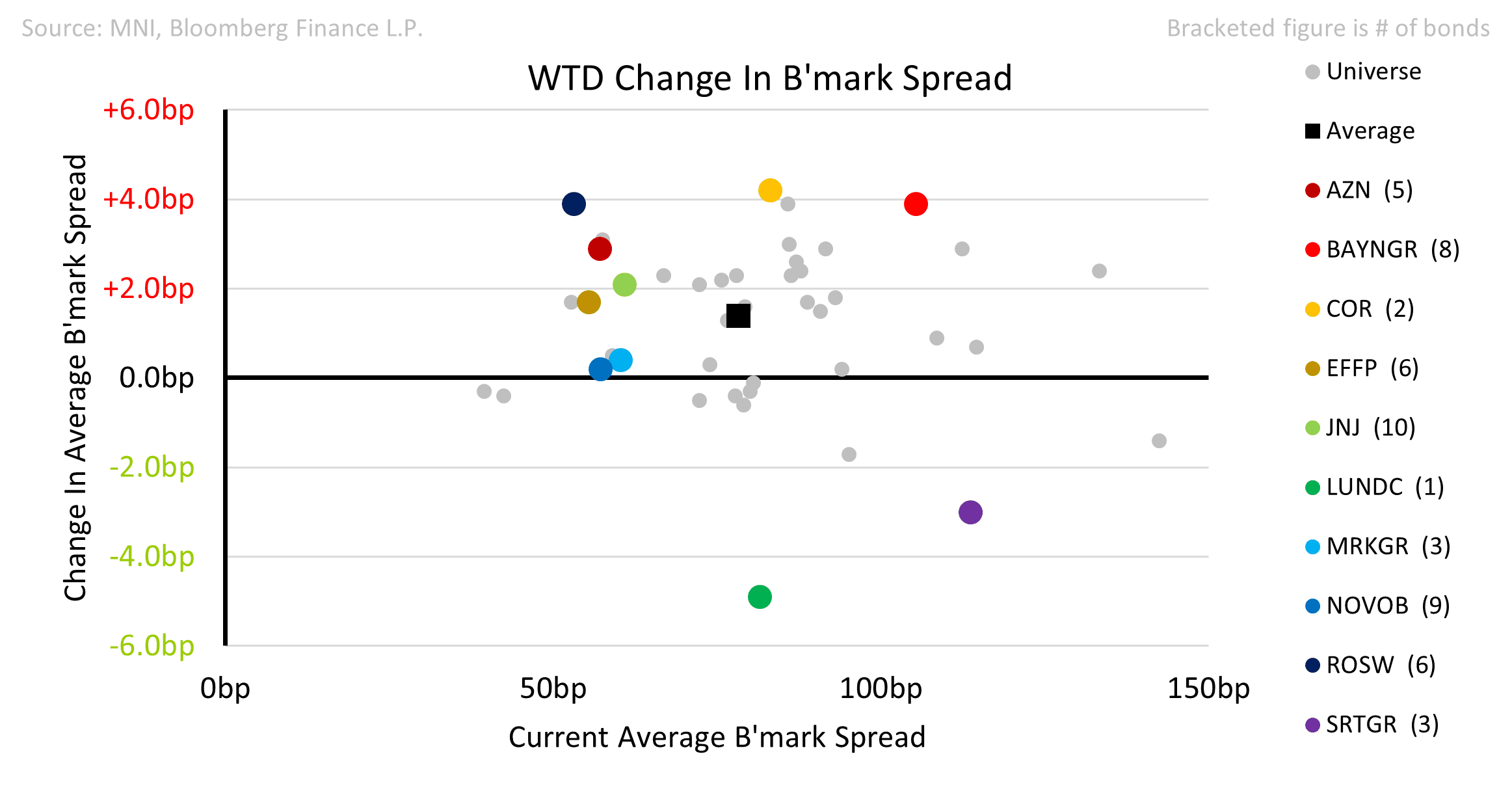 Source: MNI, Bloomberg Finance L.P.

Bracketed figure is # of bonds

WTD Change In B'mark Spread

Change In Average B'mark Spread

+6.0bp
+4.0bp
+2.0bp
0.0bp
-2.0bp
-4.0bp
-6.0bp

0bp
50bp
100bp
150bp

Current Average B'mark Spread

Universe
Average
AZN (5)
BAYNGR (8)
COR (2)
EFFP (6)
JNJ (10)
LUNDC (1)
MRKGR (3)
NOVOB (9)
ROSW (6)
SRTGR (3)